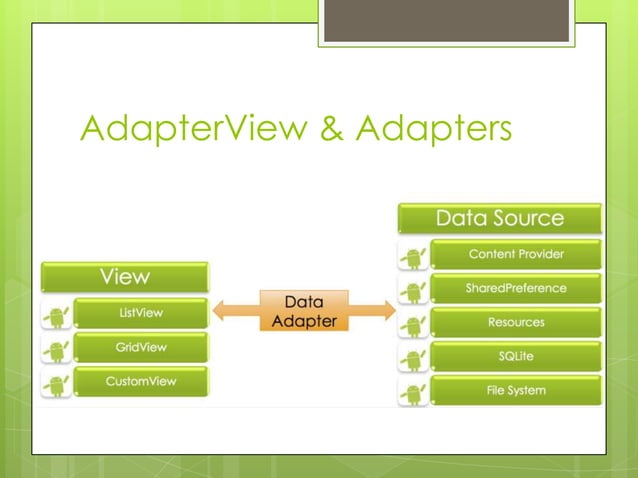 AdapterView & Adapters

View

ListView

GridView

CustomView

Data Adapter

Data Source

Content Provider

SharedPreference

Resources

SQLite

File System